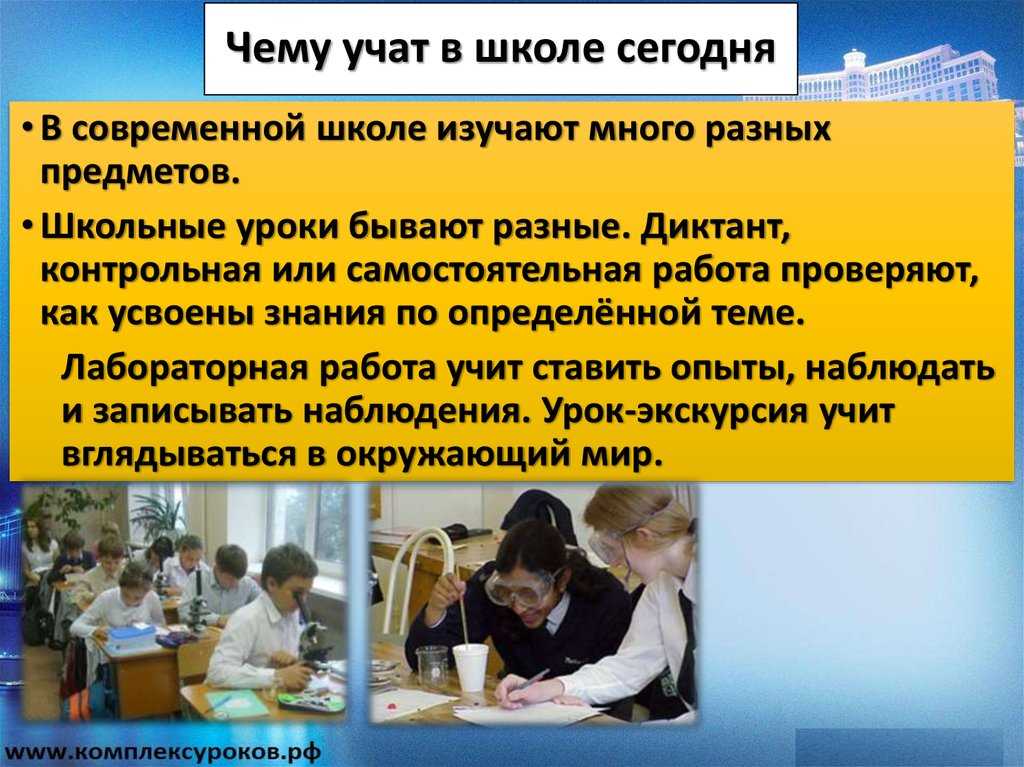 Чему учат в школе сегодня

• В современной школе изучают много разных предметов.

• Школьные уроки бывают разные. Диктант, контрольная или самостоятельная работа проверяют, как усвоены знания по определённой теме.

Лабораторная работа учит ставить опыты, наблюдать и записывать наблюдения. Урок-экскурсия учит вглядываться в окружающий мир.

www.комплексуроков.рф